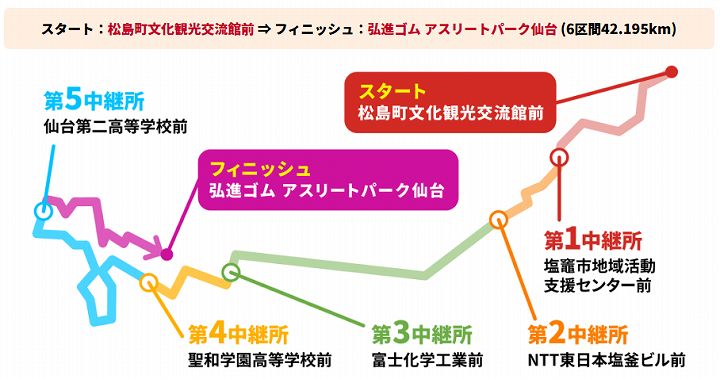 スタート：松島町文化観光交流館前 ⇒ フィニッシュ：弘進ゴム アスリートパーク仙台 (6区間42.195km)

第5中継所
仙台第二高等学校前

スタート
松島町文化観光交流館前

フィニッシュ
弘進ゴム アスリートパーク仙台

第1中継所
塩竈市地域活動支援センター前

第4中継所
聖和学園高等学校前

第3中継所
富士化学工業前

第2中継所
NTT東日本塩釜ビル前